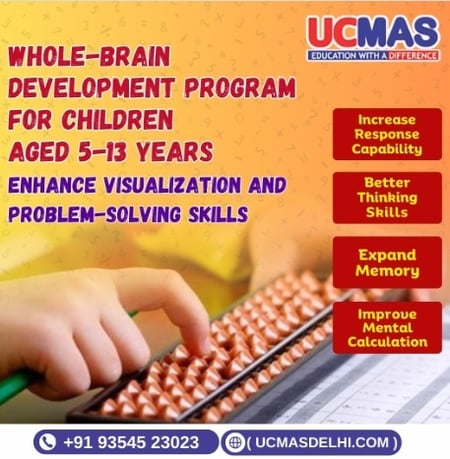 UCMAS
EDUCATION WITH A DIFFERENCE

WHOLE-BRAIN DEVELOPMENT PROGRAM FOR CHILDREN AGED 5-13 YEARS

ENHANCE VISUALIZATION AND PROBLEM-SOLVING SKILLS

Increase Response Capability

Better Thinking Skills

Expand Memory

Improve Mental Calculation

+91 93545 23023

( UCMASDELHI.COM )